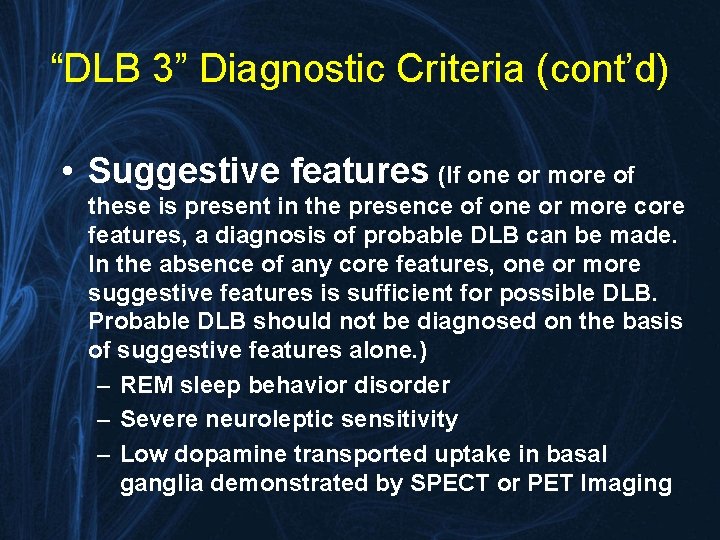 “DLB 3” Diagnostic Criteria (cont’d)

• Suggestive features (If one or more of these is present in the presence of one or more core features, a diagnosis of probable DLB can be made. In the absence of any core features, one or more suggestive features is sufficient for possible DLB. Probable DLB should not be diagnosed on the basis of suggestive features alone.)

– REM sleep behavior disorder

– Severe neuroleptic sensitivity

– Low dopamine transported uptake in basal ganglia demonstrated by SPECT or PET Imaging